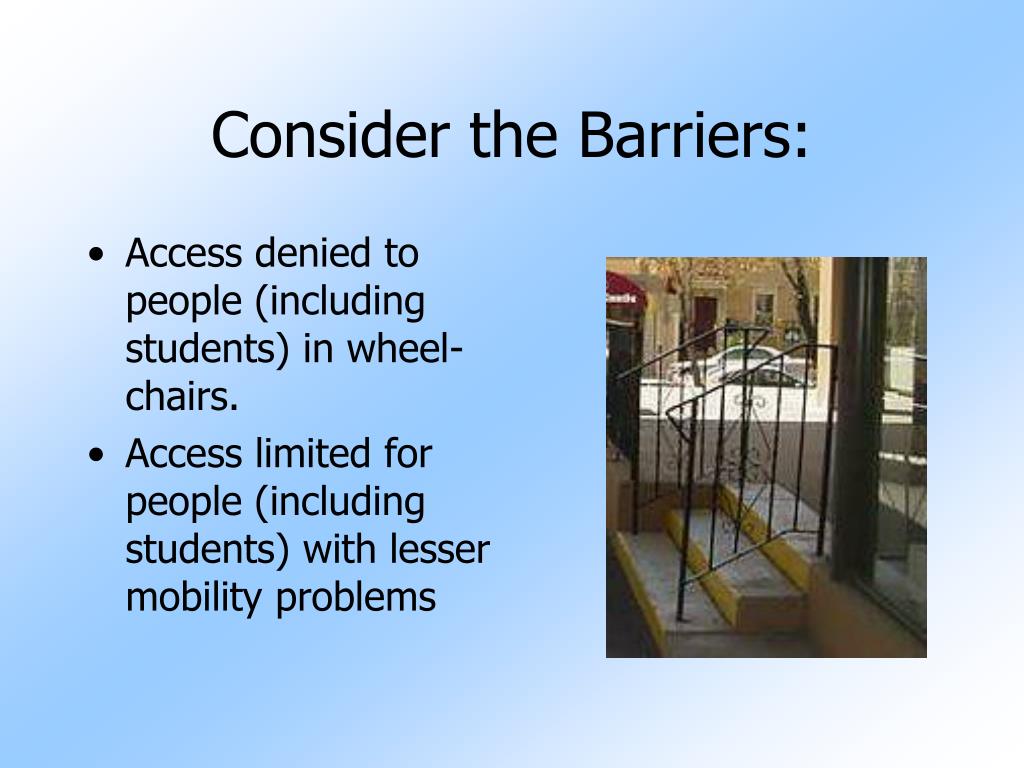 Consider the Barriers:

• Access denied to people (including students) in wheelchairs.
• Access limited for people (including students) with lesser mobility problems